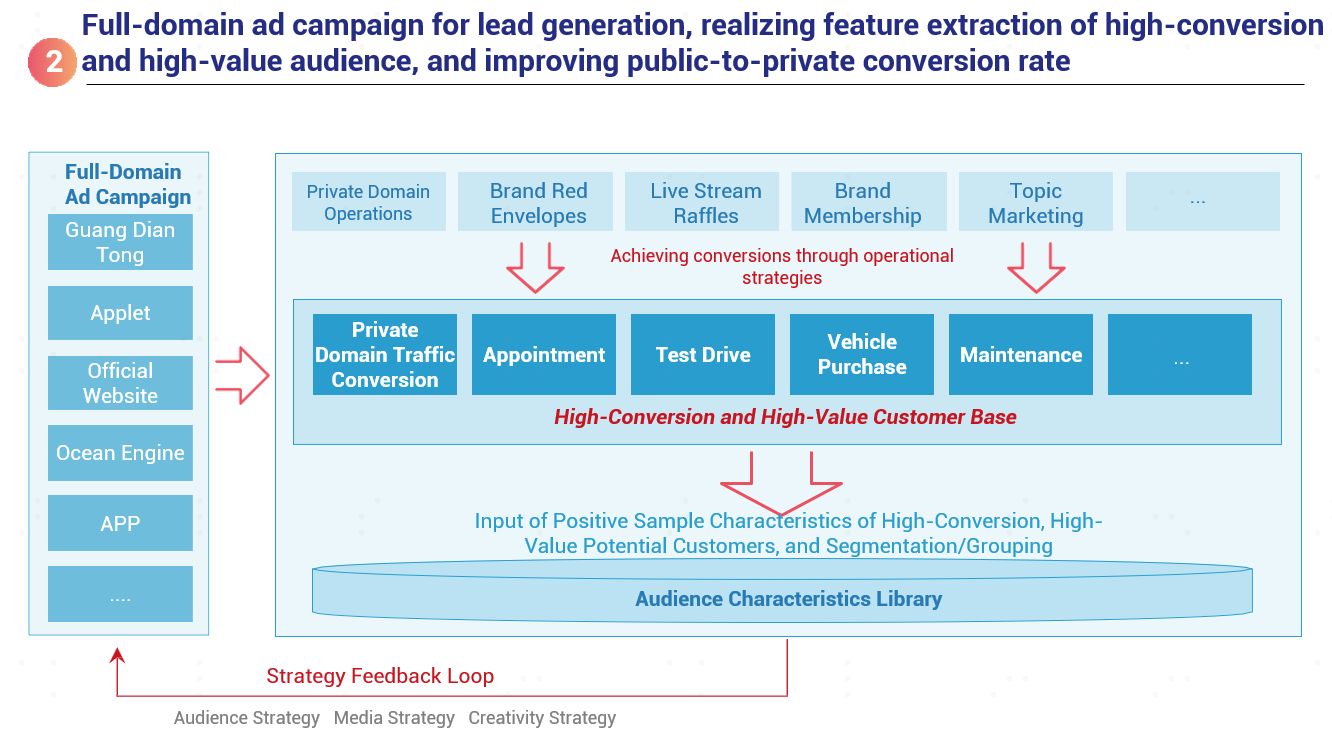 2 Full-domain ad campaign for lead generation, realizing feature extraction of high-conversion and high-value audience, and improving public-to-private conversion rate

Full-Domain Ad Campaign

Guang Dian Tong

Applet

Official Website

Ocean Engine

APP

....

Private Domain Operations

Brand Red Envelopes

Live Stream Raffles

Brand Membership

Topic Marketing

...

Achieving conversions through operational strategies

Private Domain Traffic Conversion

Appointment

Test Drive

Vehicle Purchase

Maintenance

...

High-Conversion and High-Value Customer Base

Input of Positive Sample Characteristics of High-Conversion, High-Value Potential Customers, and Segmentation/Grouping

Audience Characteristics Library

Strategy Feedback Loop

Audience Strategy Media Strategy Creativity Strategy